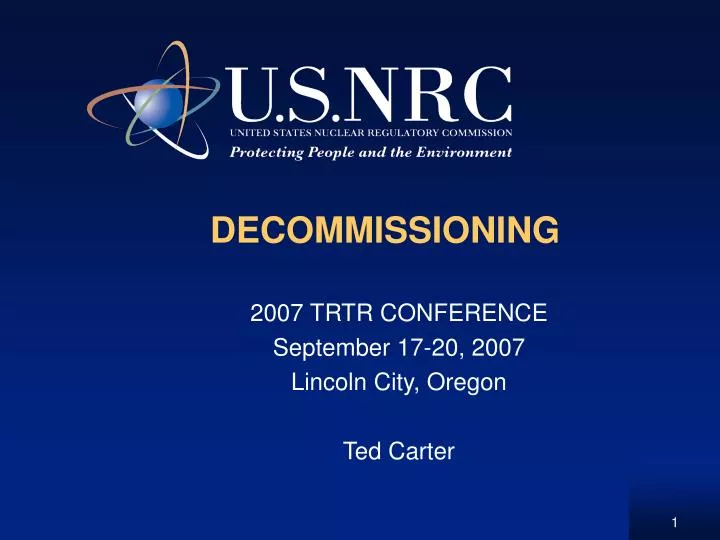 U.S.NRC
UNITED STATES NUCLEAR REGULATORY COMMISSION
Protecting People and the Environment

DECOMMISSIONING

2007 TRTR CONFERENCE
September 17-20, 2007
Lincoln City, Oregon

Ted Carter

1